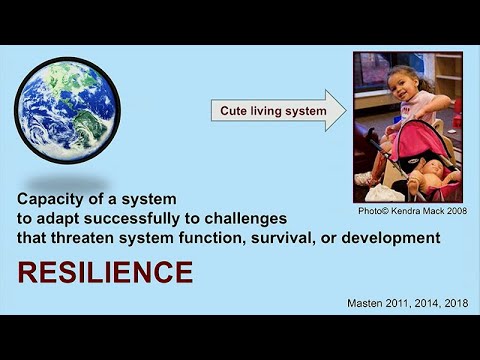 Cute living system

Photo© Kendra Mack 2008

Capacity of a system
to adapt successfully to challenges
that threaten system function, survival, or development

RESILIENCE

Masten 2011, 2014, 2018